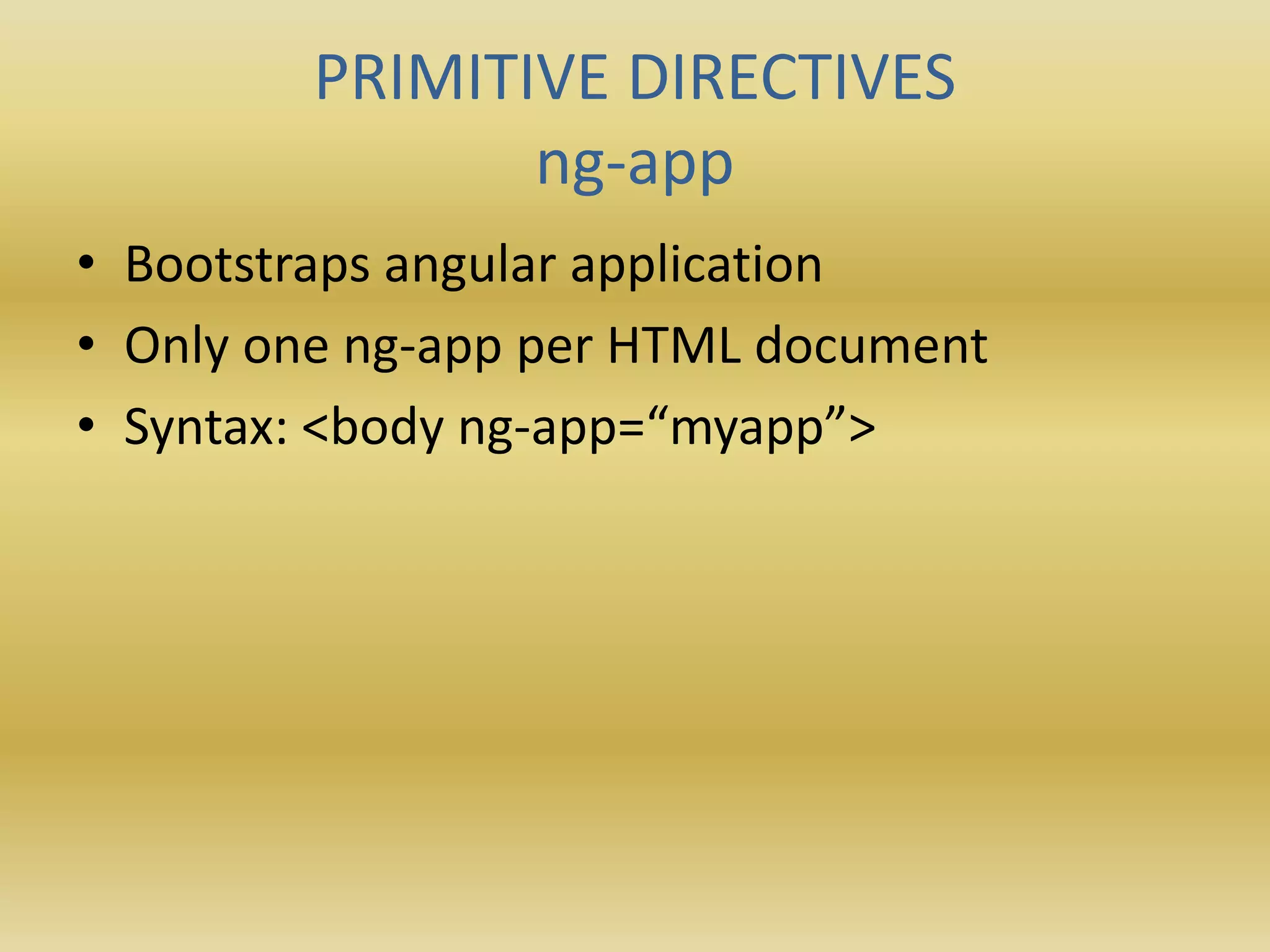 PRIMITIVE DIRECTIVES
ng-app

• Bootstraps angular application
• Only one ng-app per HTML document
• Syntax: <body ng-app=“myapp”>